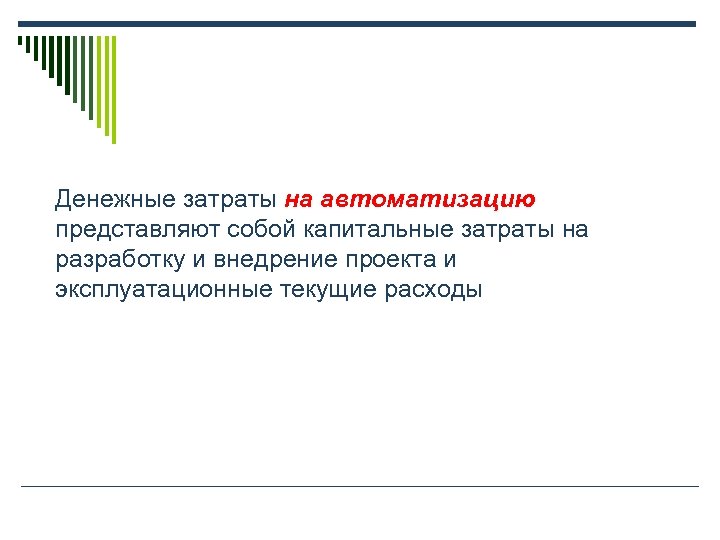 Денежные затраты на автоматизацию представляют собой капитальные затраты на разработку и внедрение проекта и эксплуатационные текущие расходы